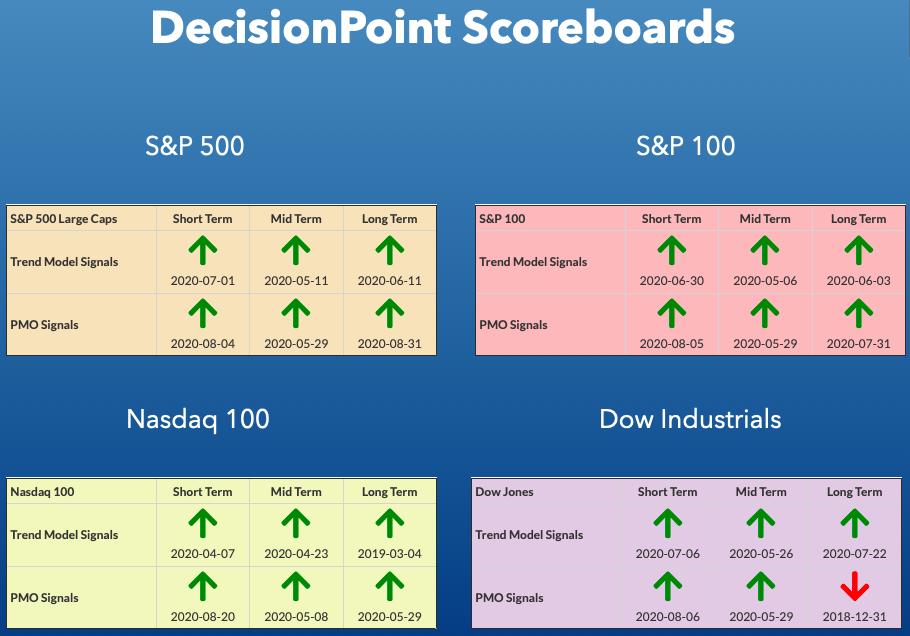 DecisionPoint Scoreboards

S&P 500

| S&P 500 Large Caps | Short Term | Mid Term | Long Term |
|---|---|---|---|
| Trend Model Signals | 2020-07-01 | 2020-05-11 | 2020-06-11 |
| PMO Signals | 2020-08-04 | 2020-05-29 | 2020-08-31 |

S&P 100

| S&P 100 | Short Term | Mid Term | Long Term |
|---|---|---|---|
| Trend Model Signals | 2020-06-30 | 2020-05-06 | 2020-06-03 |
| PMO Signals | 2020-08-05 | 2020-05-29 | 2020-07-31 |

Nasdaq 100

| Nasdaq 100 | Short Term | Mid Term | Long Term |
|---|---|---|---|
| Trend Model Signals | 2020-04-07 | 2020-04-23 | 2019-03-04 |
| PMO Signals | 2020-08-20 | 2020-05-08 | 2020-05-29 |

Dow Industrials

| Dow Jones | Short Term | Mid Term | Long Term |
|---|---|---|---|
| Trend Model Signals | 2020-07-06 | 2020-05-26 | 2020-07-22 |
| PMO Signals | 2020-08-06 | 2020-05-29 | 2018-12-31 |